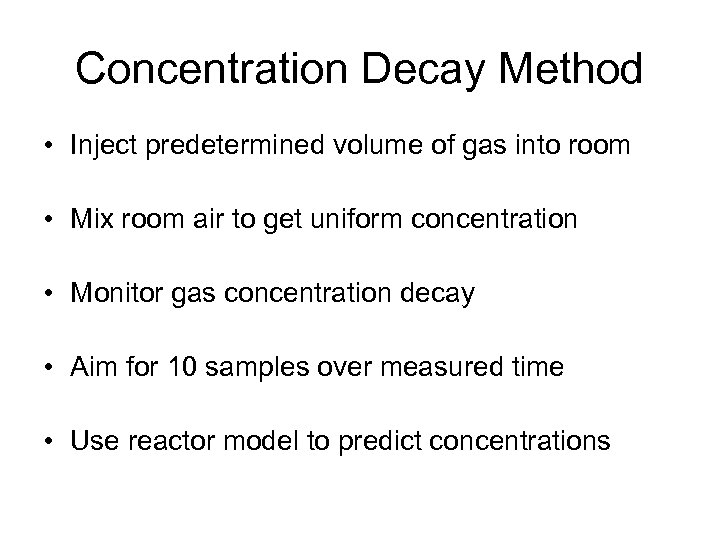 Concentration Decay Method

• Inject predetermined volume of gas into room

• Mix room air to get uniform concentration

• Monitor gas concentration decay

• Aim for 10 samples over measured time

• Use reactor model to predict concentrations